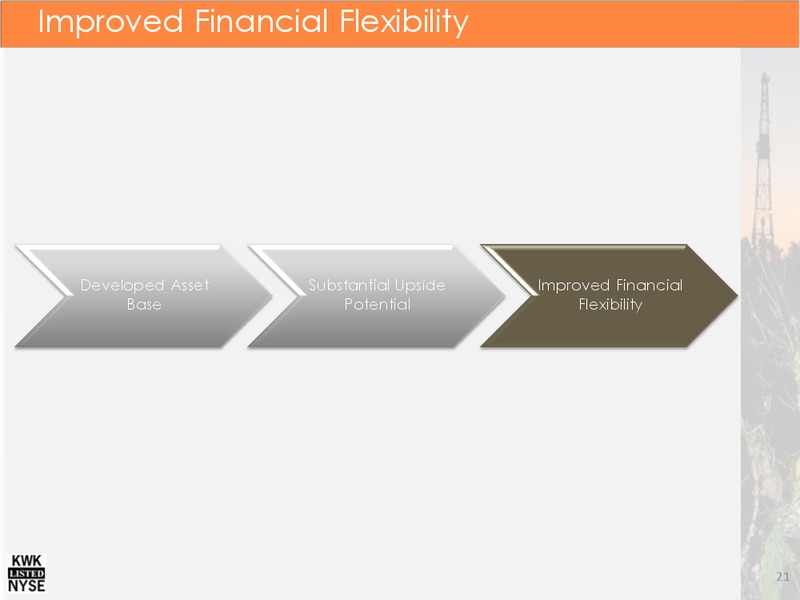 Improved Financial Flexibility

Developed Asset Base

Substantial Upside Potential

Improved Financial Flexibility

KWK
LISTED
NYSE

21